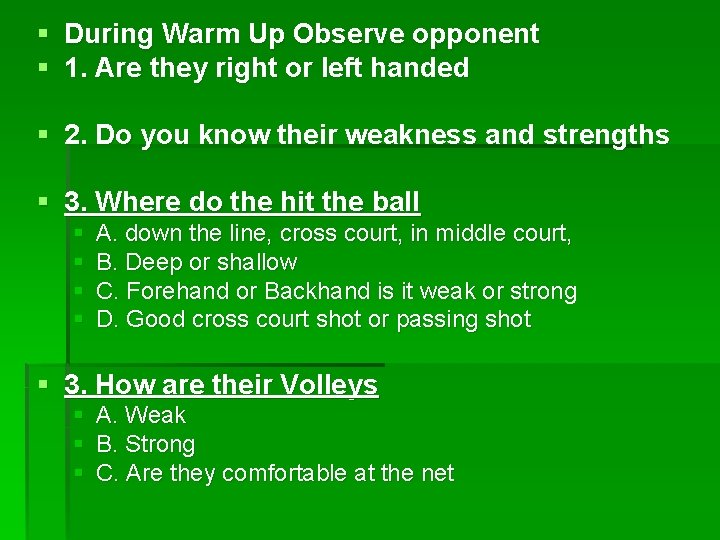 During Warm Up Observe opponent
1. Are they right or left handed

2. Do you know their weakness and strengths

3. Where do the hit the ball
A. down the line, cross court, in middle court,
B. Deep or shallow
C. Forehand or Backhand is it weak or strong
D. Good cross court shot or passing shot

3. How are their Volleys
A. Weak
B. Strong
C. Are they comfortable at the net